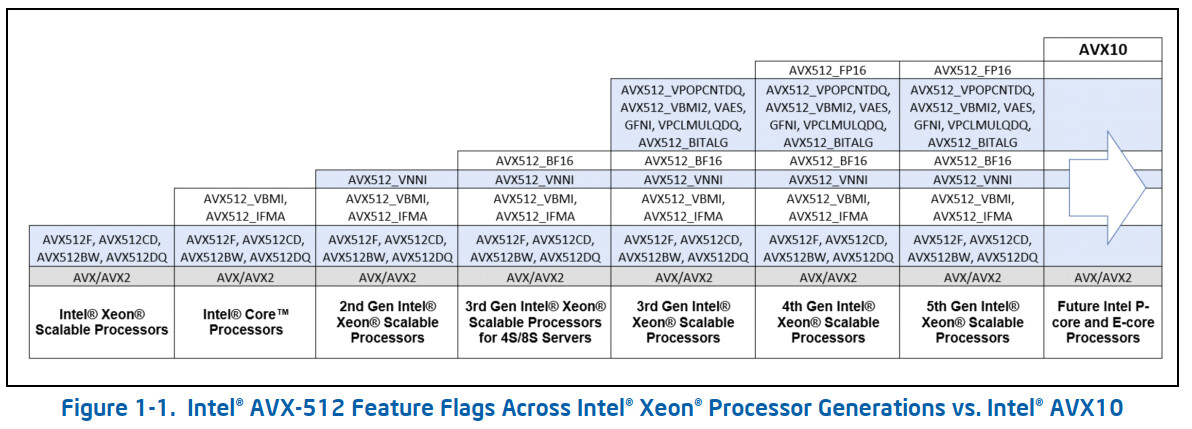 | | | | | | | | AVX10 |
|---|---|---|---|---|---|---|---|
| | | | | | AVX512_FP16 | AVX512_FP16 | |
| | | | | AVX512_VPOPCNTDQ, AVX512_VBMI2, VAES, GFNI, VPCLMULQDQ, AVX512_BITALG | AVX512_VPOPCNTDQ, AVX512_VBMI2, VAES, GFNI, VPCLMULQDQ, AVX512_BITALG | AVX512_VPOPCNTDQ, AVX512_VBMI2, VAES, GFNI, VPCLMULQDQ, AVX512_BITALG | |
| | | | AVX512_BF16 | AVX512_BF16 | AVX512_BF16 | AVX512_BF16 | |
| | | AVX512_VNNI | AVX512_VNNI | AVX512_VNNI | AVX512_VNNI | AVX512_VNNI | |
| | AVX512_VBMI, AVX512_IFMA | AVX512_VBMI, AVX512_IFMA | AVX512_VBMI, AVX512_IFMA | AVX512_VBMI, AVX512_IFMA | AVX512_VBMI, AVX512_IFMA | AVX512_VBMI, AVX512_IFMA | |
| AVX512F, AVX512CD, AVX512BW, AVX512DQ | AVX512F, AVX512CD, AVX512BW, AVX512DQ | AVX512F, AVX512CD, AVX512BW, AVX512DQ | AVX512F, AVX512CD, AVX512BW, AVX512DQ | AVX512F, AVX512CD, AVX512BW, AVX512DQ | AVX512F, AVX512CD, AVX512BW, AVX512DQ | AVX512F, AVX512CD, AVX512BW, AVX512DQ | |
| AVX/AVX2 | AVX/AVX2 | AVX/AVX2 | AVX/AVX2 | AVX/AVX2 | AVX/AVX2 | AVX/AVX2 | AVX/AVX2 |
| Intel® Xeon® Scalable Processors | Intel® Core™ Processors | 2nd Gen Intel® Xeon® Scalable Processors | 3rd Gen Intel® Xeon® Scalable Processors for 4S/8S Servers | 3rd Gen Intel® Xeon® Scalable Processors | 4th Gen Intel® Xeon® Scalable Processors | 5th Gen Intel® Xeon® Scalable Processors | Future Intel P-core and E-core Processors |

Figure 1-1. Intel® AVX-512 Feature Flags Across Intel® Xeon® Processor Generations vs. Intel® AVX10